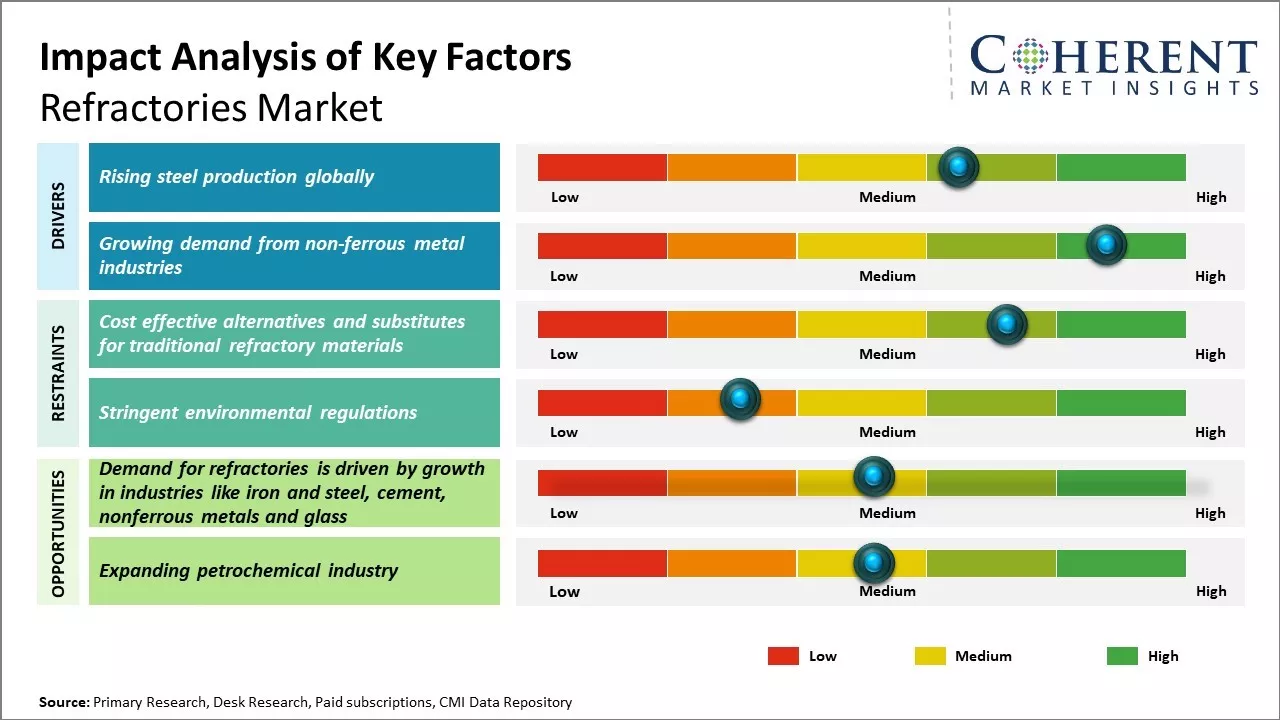 Impact Analysis of Key Factors
Refractories Market

COHERENT
MARKET INSIGHTS

DRIVERS

Rising steel production globally

Low Medium High

Growing demand from non-ferrous metal industries

Low Medium High

RESTRAINTS

Cost effective alternatives and substitutes for traditional refractory materials

Low Medium High

Stringent environmental regulations

Low Medium High

OPPORTUNITIES

Demand for refractories is driven by growth in industries like iron and steel, cement, nonferrous metals and glass

Low Medium High

Expanding petrochemical industry

Low Medium High

Low Medium High

Source: Primary Research, Desk Research, Paid subscriptions, CMI Data Repository